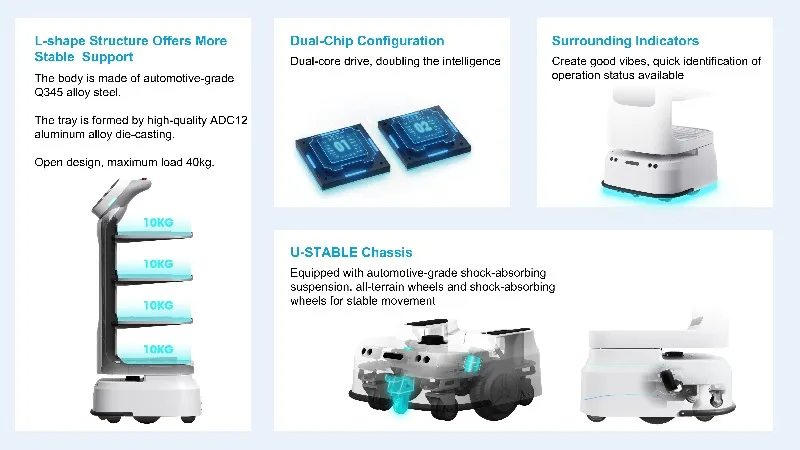 L-shape Structure Offers More Stable Support

The body is made of automotive-grade Q345 alloy steel.

The tray is formed by high-quality ADC12 aluminum alloy die-casting.

Open design, maximum load 40kg.

10KG

10KG

10KG

10KG

Dual-Chip Configuration

Dual-core drive, doubling the intelligence

01

02

Surrounding Indicators

Create good vibes, quick identification of operation status available

U-STABLE Chassis

Equipped with automotive-grade shock-absorbing suspension, all-terrain wheels and shock-absorbing wheels for stable movement